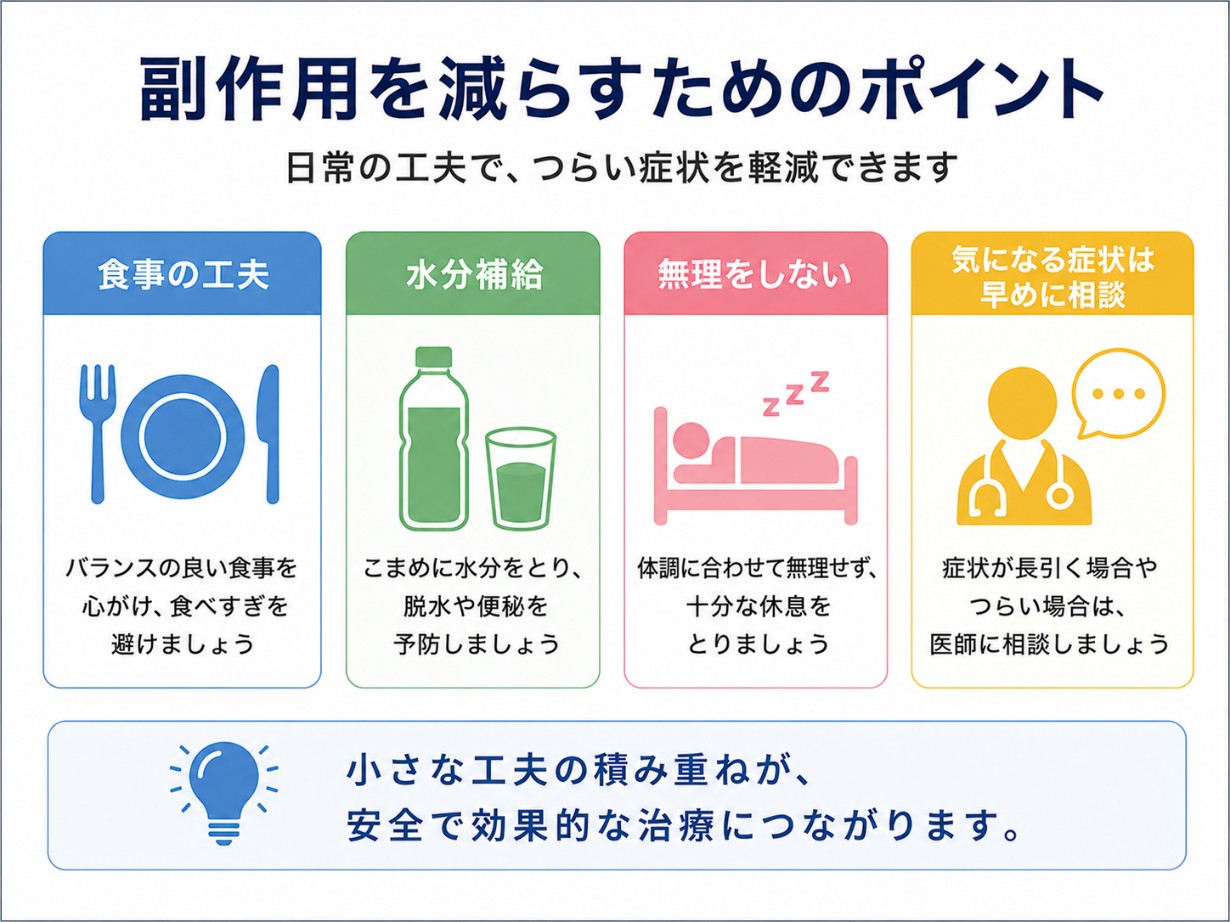 副作用を減らすためのポイント

日常の工夫で、つらい症状を軽減できます

食事の工夫

バランスの良い食事を心がけ、食べすぎを避けましょう

水分補給

こまめに水分をとり、脱水や便秘を予防しましょう

無理をしない

z z z

体調に合わせて無理せず、十分な休息をとりましょう

気になる症状は早めに相談

症状が長引く場合やつらい場合は、医師に相談しましょう

小さな工夫の積み重ねが、安全で効果的な治療につながります。